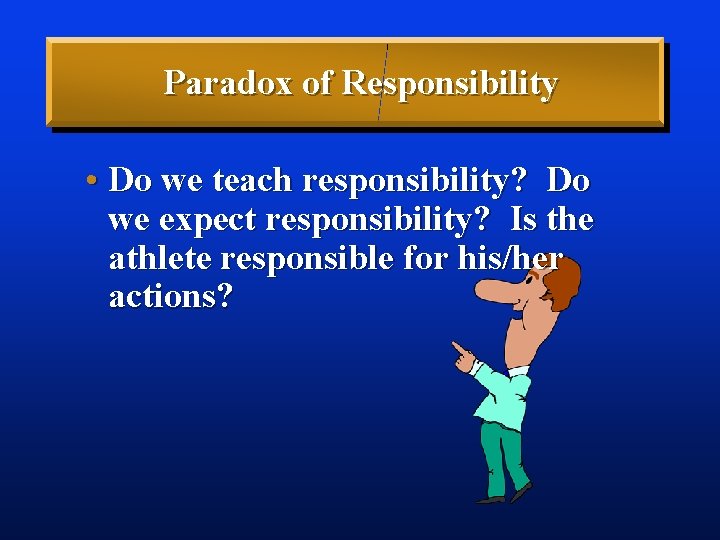 Paradox of Responsibility

• Do we teach responsibility? Do we expect responsibility? Is the athlete responsible for his/her actions?